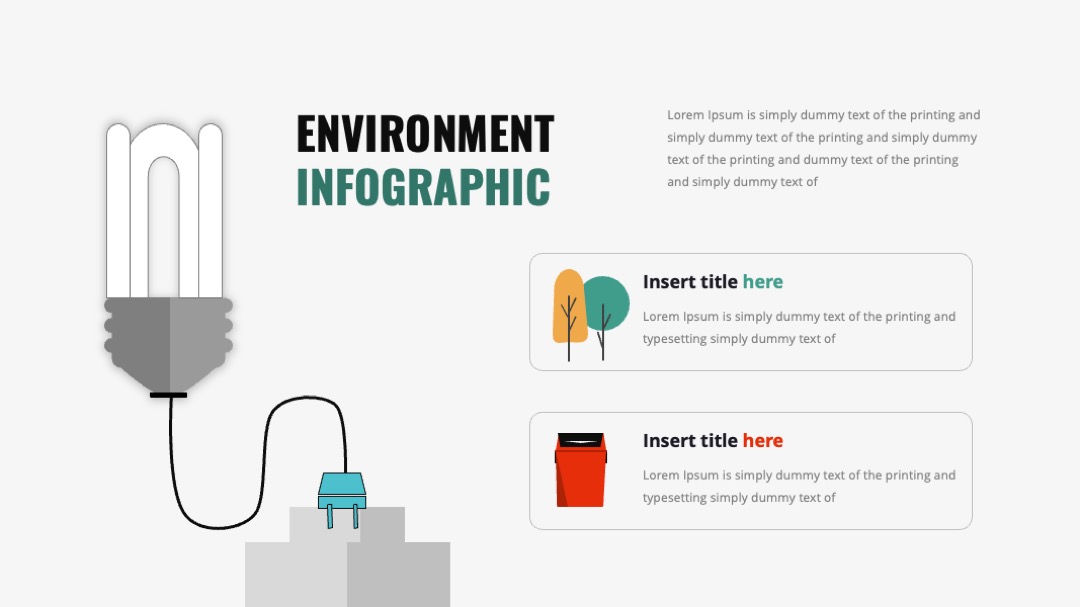 ENVIRONMENT
INFOGRAPHIC

Lorem Ipsum is simply dummy text of the printing and simply dummy text of the printing and simply dummy text of the printing and dummy text of the printing and simply dummy text of

Insert title here

Lorem Ipsum is simply dummy text of the printing and typesetting simply dummy text of

Insert title here

Lorem Ipsum is simply dummy text of the printing and typesetting simply dummy text of